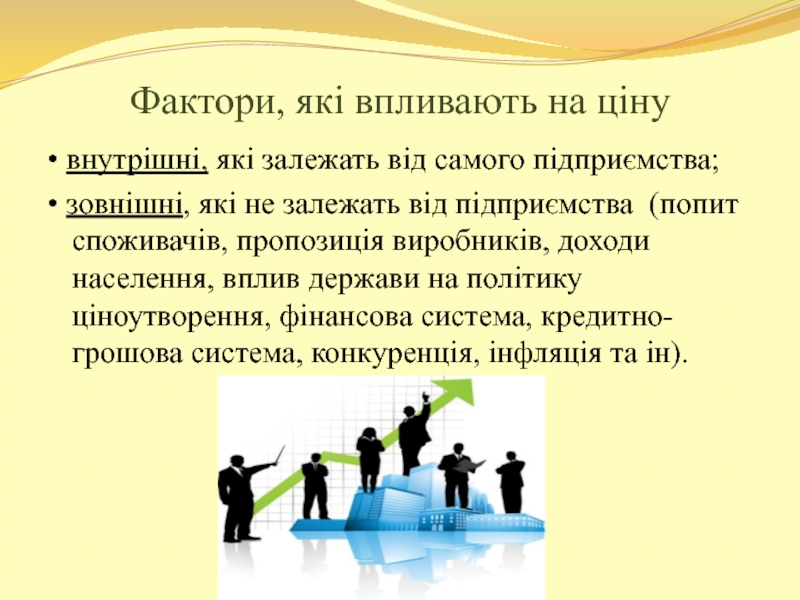 Фактори, які впливають на ціну

• внутрішні, які залежать від самого підприємства;

• зовнішні, які не залежать від підприємства (попит споживачів, пропозиція виробників, доходи населення, вплив держави на політику ціноутворення, фінансова система, кредитно-грошова система, конкуренція, інфляція та ін).